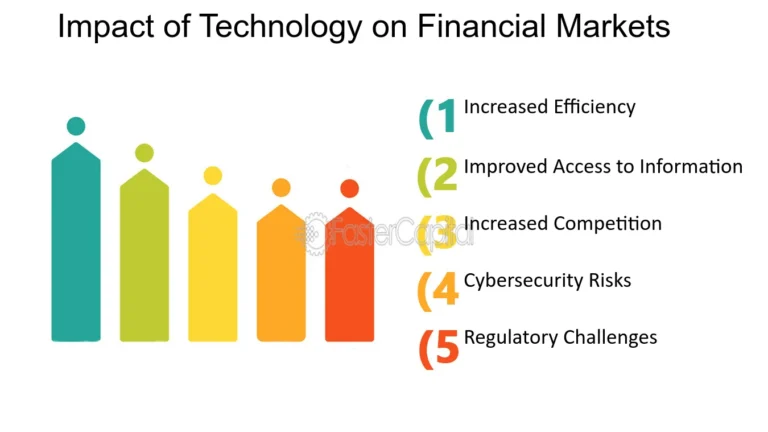 Impact of Technology on Financial Markets

(1 Increased Efficiency

(2 Improved Access to Information

(3 Increased Competition

(4 Cybersecurity Risks

(5 Regulatory Challenges

FasterCapital